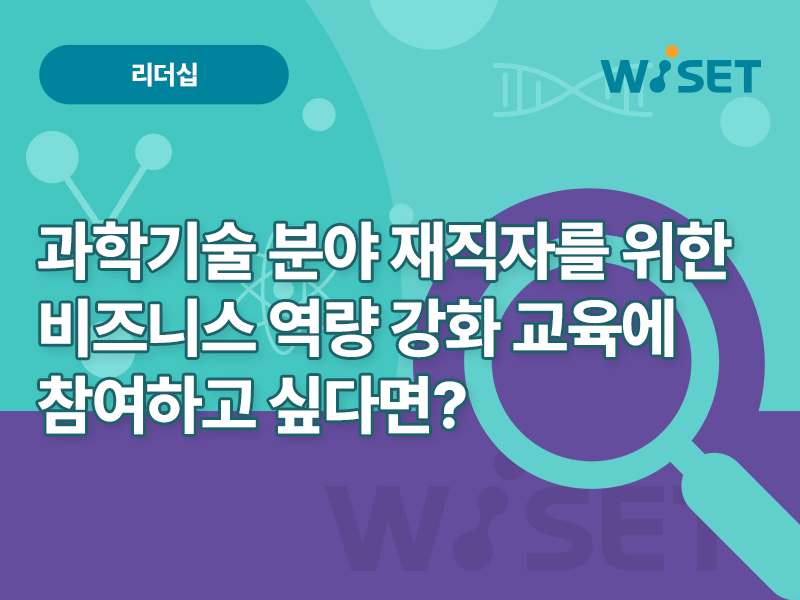 리더십

WISET

과학기술 분야 재직자를 위한 비즈니스 역량 강화 교육에 참여하고 싶다면?

WISET